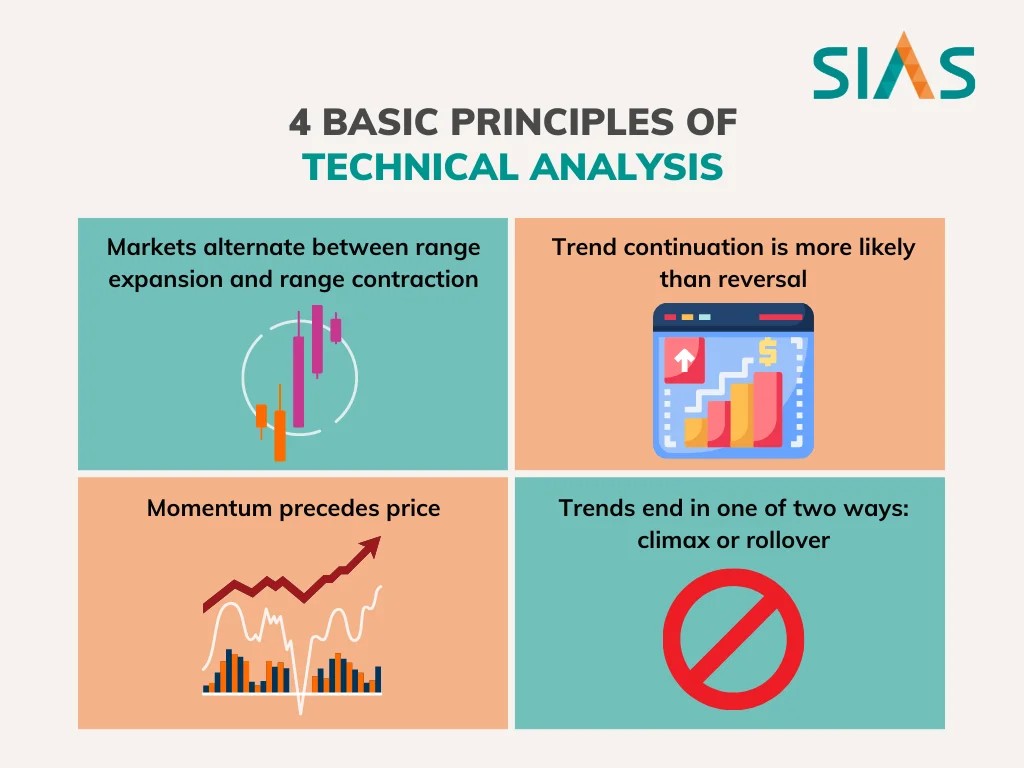 SIAS

4 BASIC PRINCIPLES OF TECHNICAL ANALYSIS

Markets alternate between range expansion and range contraction

Trend continuation is more likely than reversal

Momentum precedes price

Trends end in one of two ways: climax or rollover